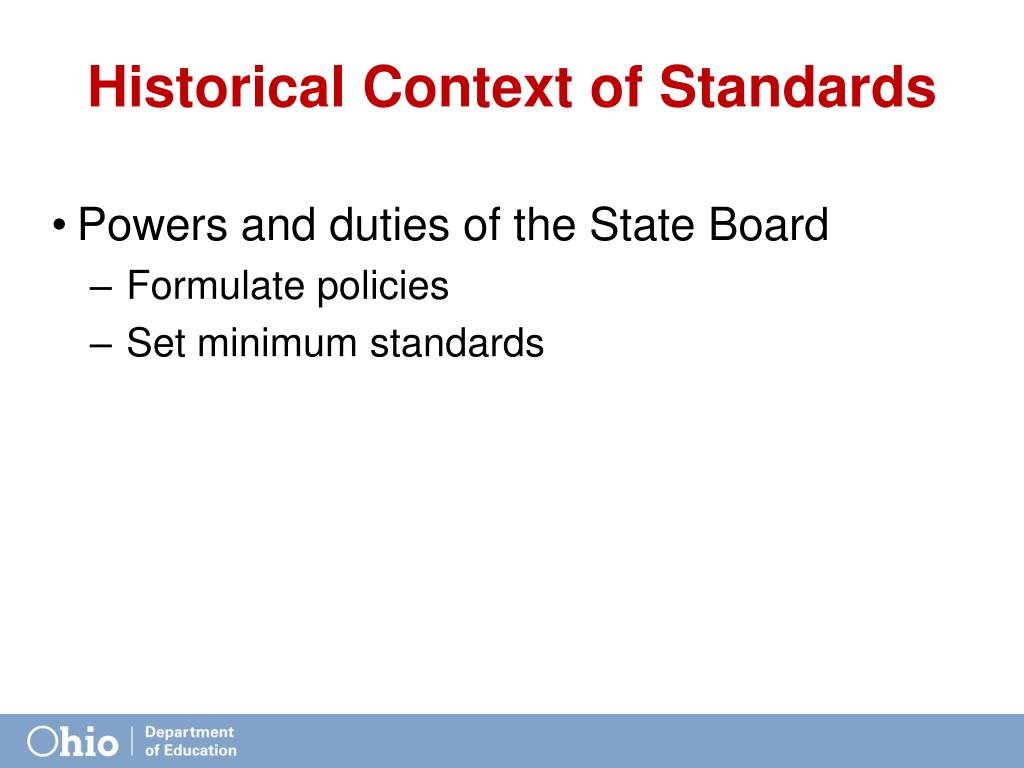 Historical Context of Standards

• Powers and duties of the State Board
– Formulate policies
– Set minimum standards

Ohio | Department of Education